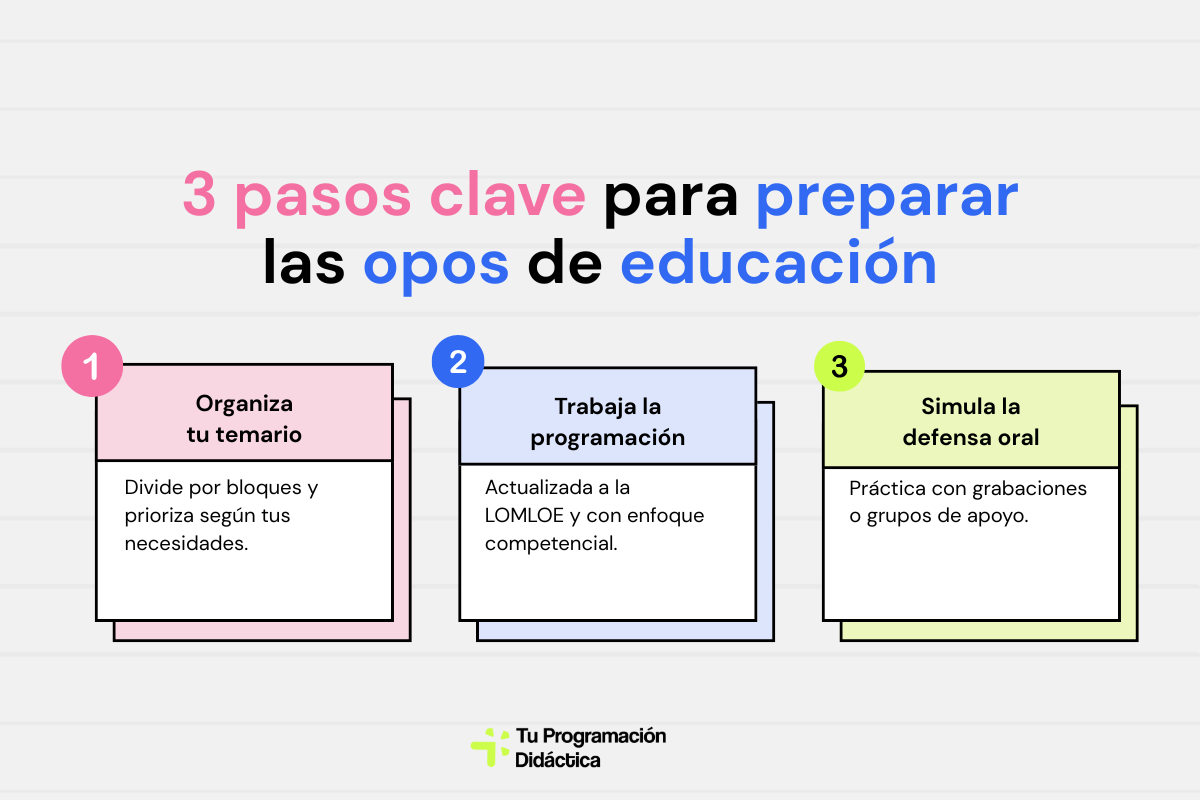 3 pasos clave para preparar las opos de educación

1
Organiza tu temario
Divide por bloques y prioriza según tus necesidades.

2
Trabaja la programación
Actualizada a la LOMLOE y con enfoque competencial.

3
Simula la defensa oral
Práctica con grabaciones o grupos de apoyo.

Tu Programación Didáctica